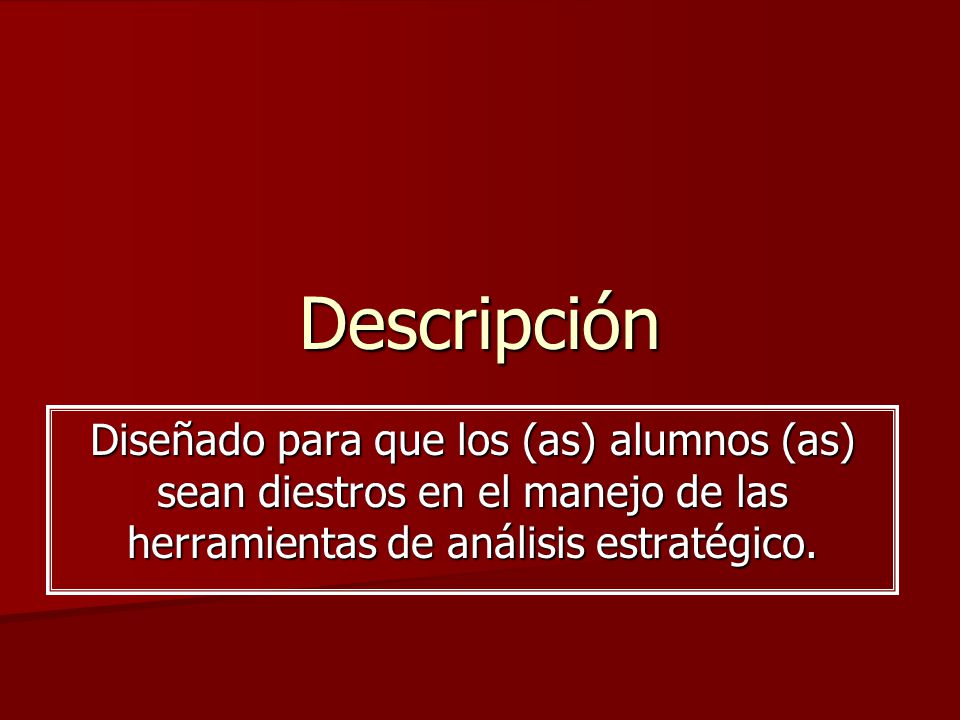 Descripción

Diseñado para que los (as) alumnos (as) sean diestros en el manejo de las herramientas de análisis estratégico.